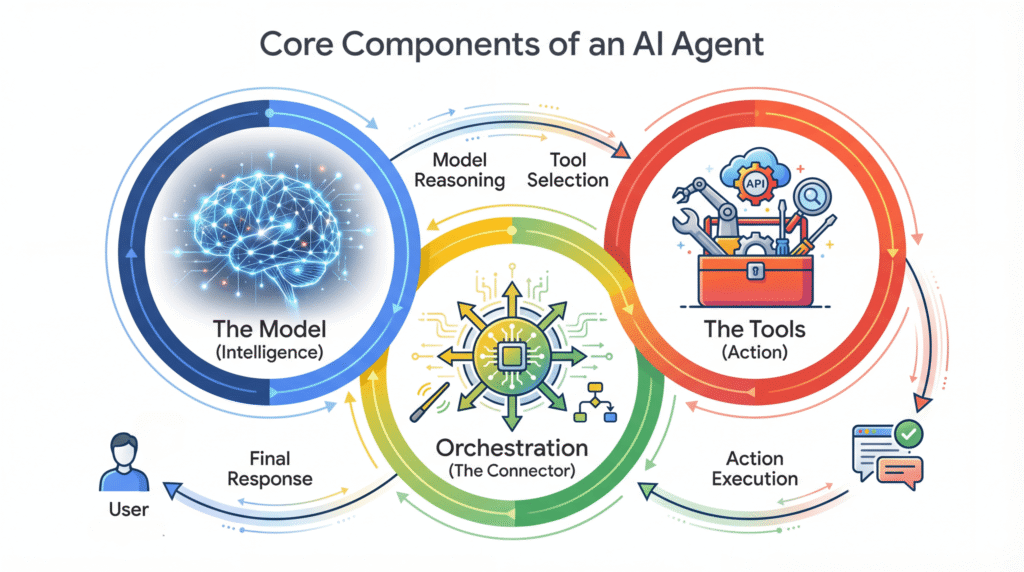 Core Components of an AI Agent

Model Reasoning

Tool Selection

API

The Model
(Intelligence)

The Tools
(Action)

Orchestration
(The Connector)

Final Response

Action Execution

User